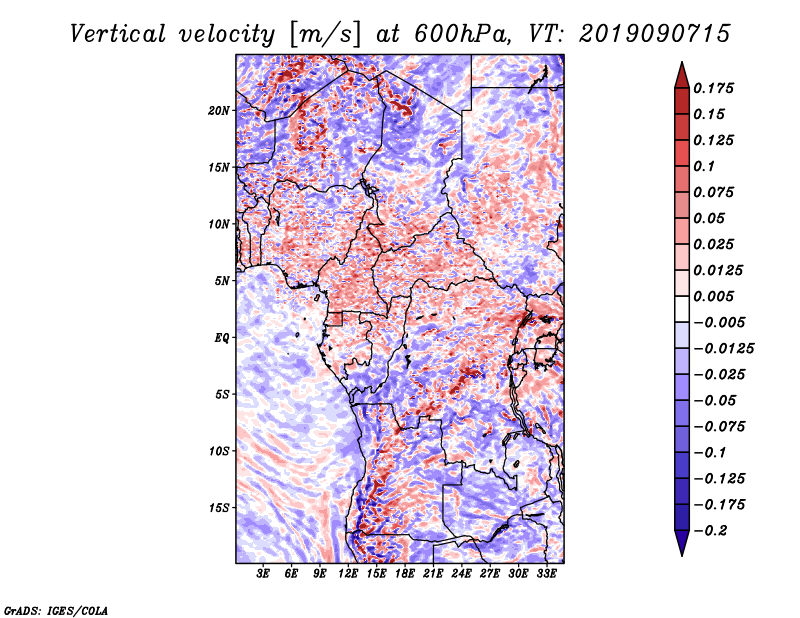 Vertical velocity [m/s] at 600hPa, VT: 2019090715

20N
15N
10N
5N
EQ
5S
10S
15S

3E 6E 9E 12E 15E 18E 21E 24E 27E 30E 33E

0.175
0.15
0.125
0.1
0.075
0.05
0.025
0.0125
0.005
−0.005
−0.0125
−0.025
−0.05
−0.075
−0.1
−0.125
−0.175
−0.2

GrADS: IGES/COLA